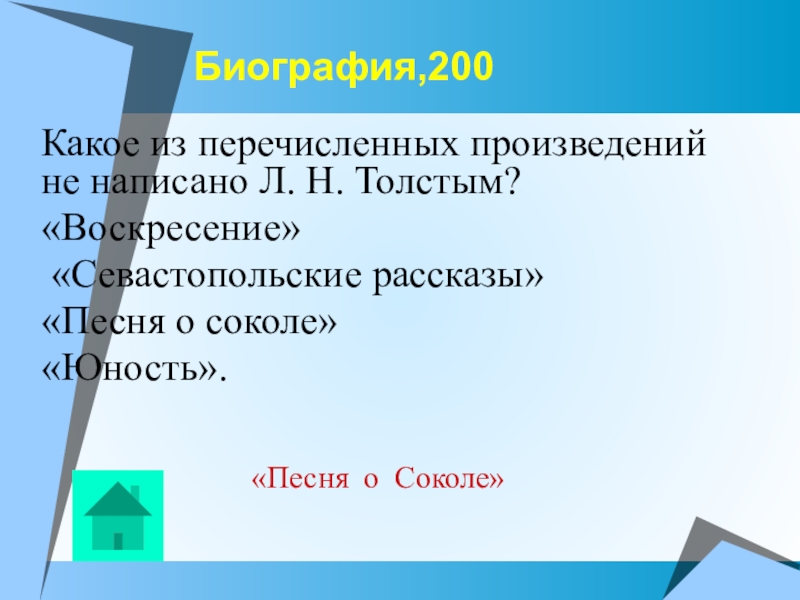 Биография,200

Какое из перечисленных произведений не написано Л. Н. Толстым?

«Воскресение»

«Севастопольские рассказы»

«Песня о соколе»

«Юность».

«Песня о Соколе»